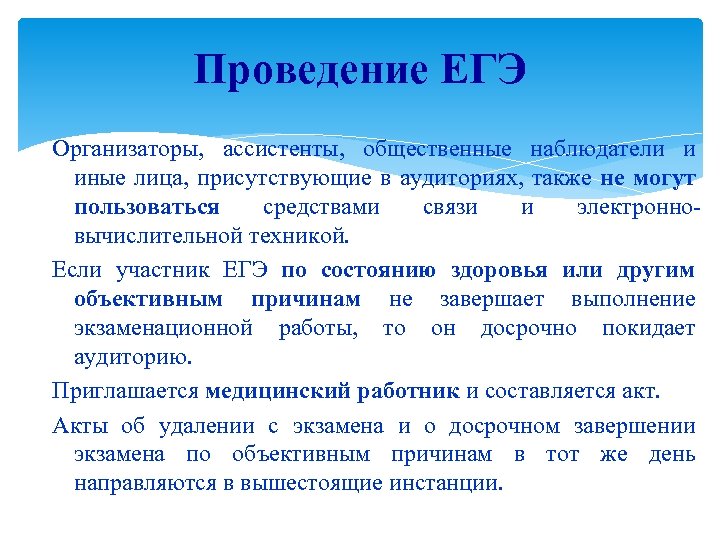 Проведение ЕГЭ

Организаторы, ассистенты, общественные наблюдатели и иные лица, присутствующие в аудиториях, также не могут пользоваться средствами связи и электронно-вычислительной техникой.

Если участник ЕГЭ по состоянию здоровья или другим объективным причинам не завершает выполнение экзаменационной работы, то он досрочно покидает аудиторию.

Приглашается медицинский работник и составляется акт.

Акты об удалении с экзамена и о досрочном завершении экзамена по объективным причинам в тот же день направляются в вышестоящие инстанции.